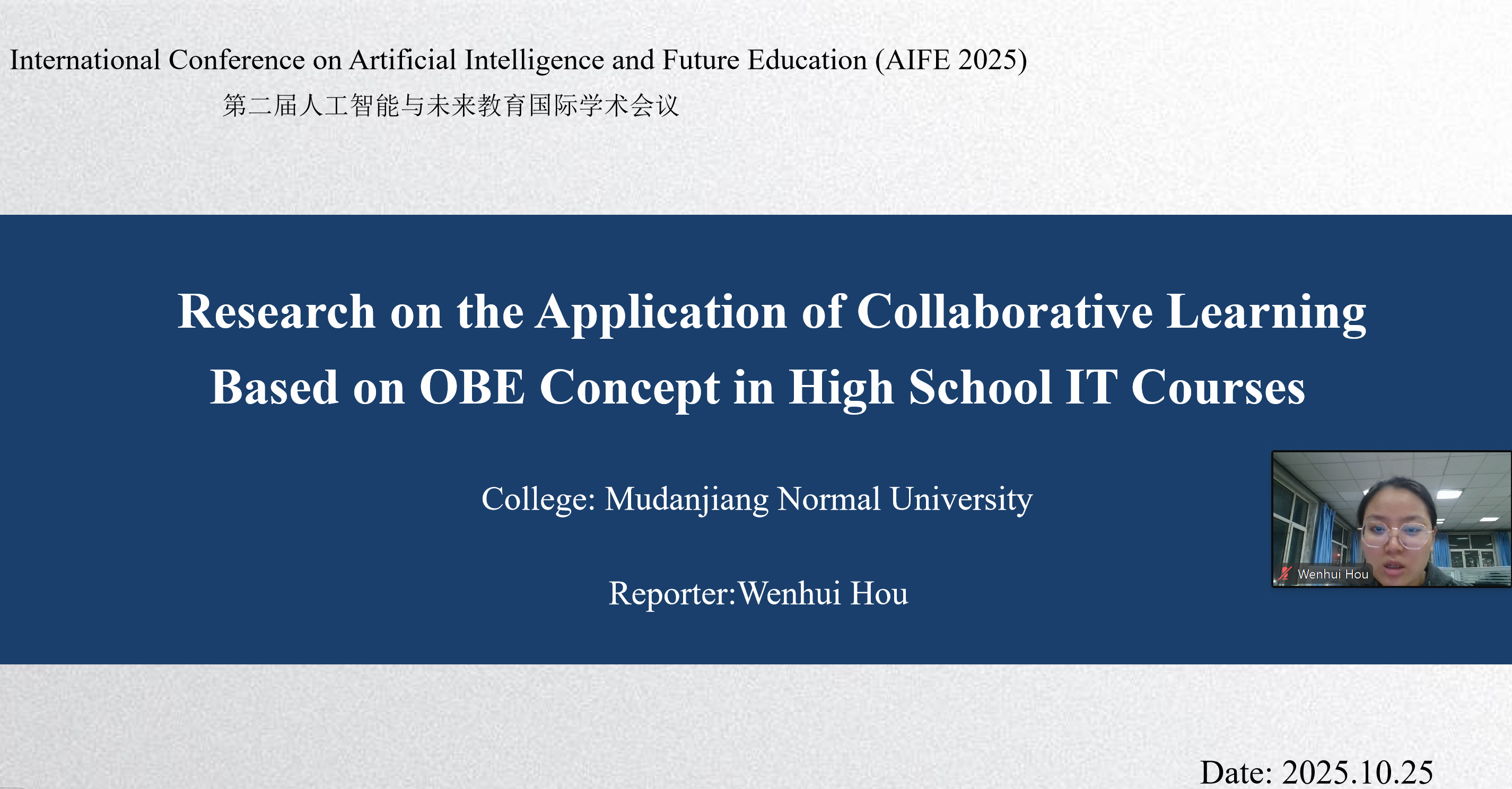 International Conference on Artificial Intelligence and Future Education (AIFE 2025)
第二届人工智能与未来教育国际学术会议

Research on the Application of Collaborative Learning Based on OBE Concept in High School IT Courses

College: Mudanjiang Normal University

Reporter:Wenhui Hou

Wenhui Hou

Date: 2025.10.25